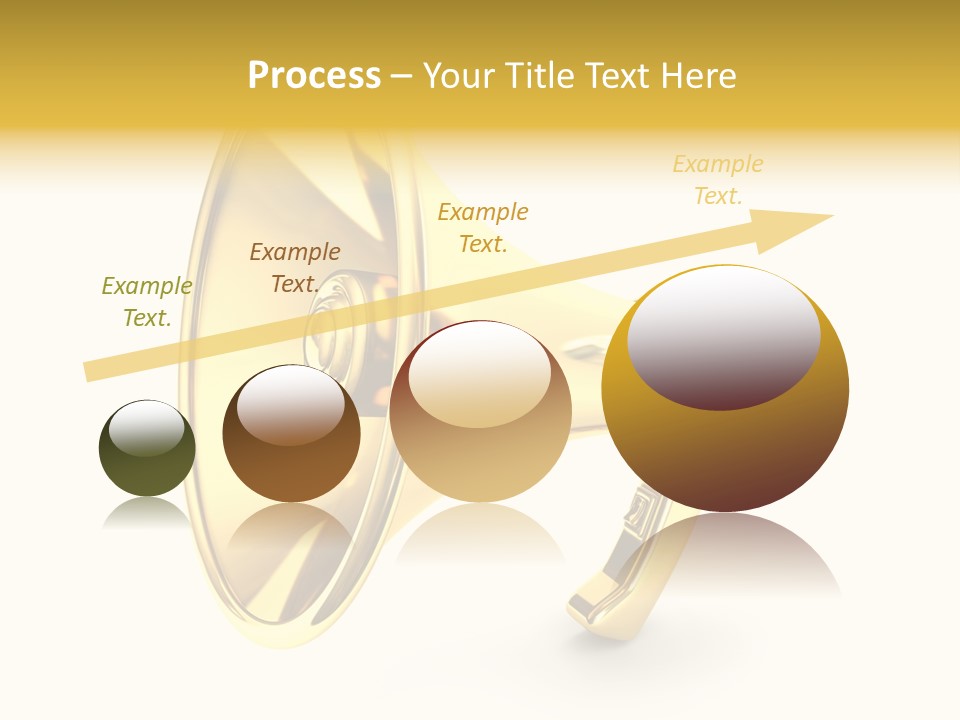 Process – Your Title Text Here

Example Text.

Example Text.

Example Text.

Example Text.